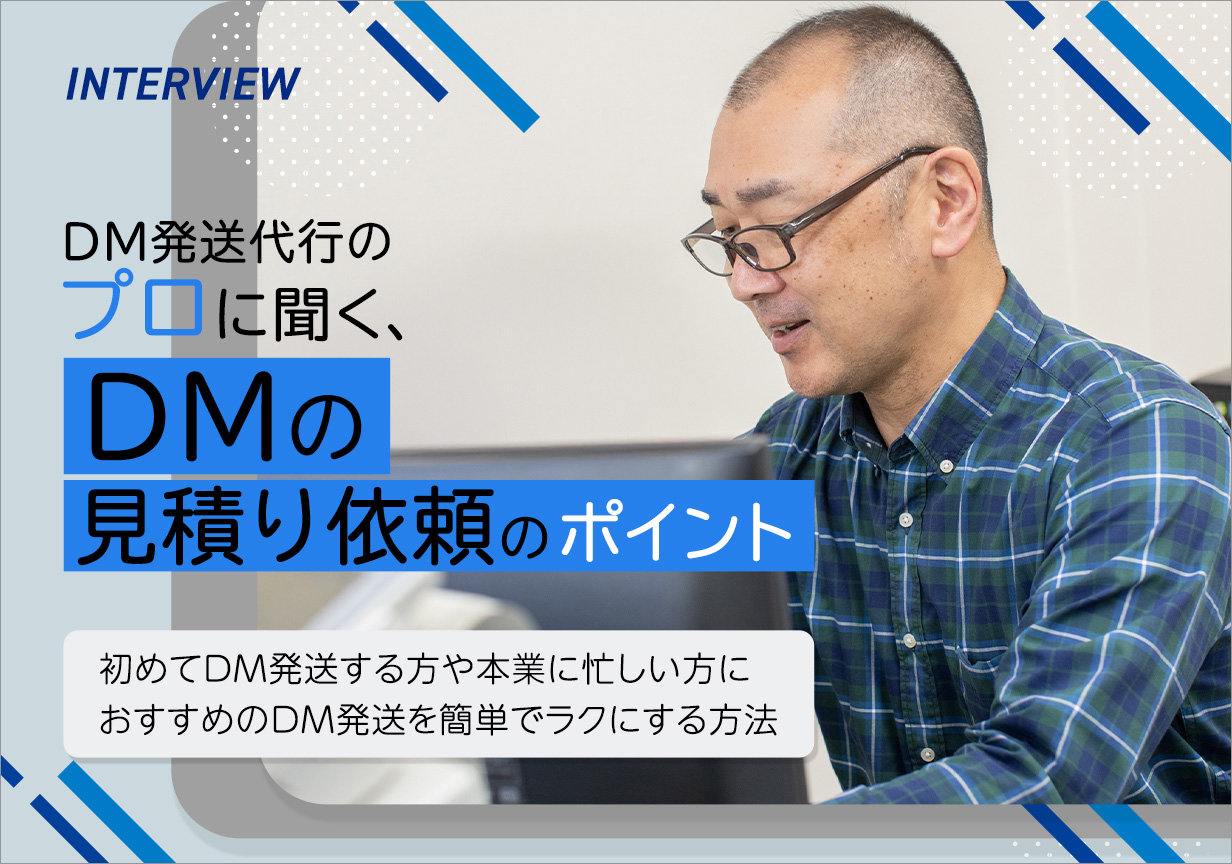 INTERVIEW

DM発送代行の
プロに聞く、
DMの
見積り依頼のポイント

初めてDM発送する方や本業に忙しい方に
おすすめのDM発送を簡単でラクにする方法